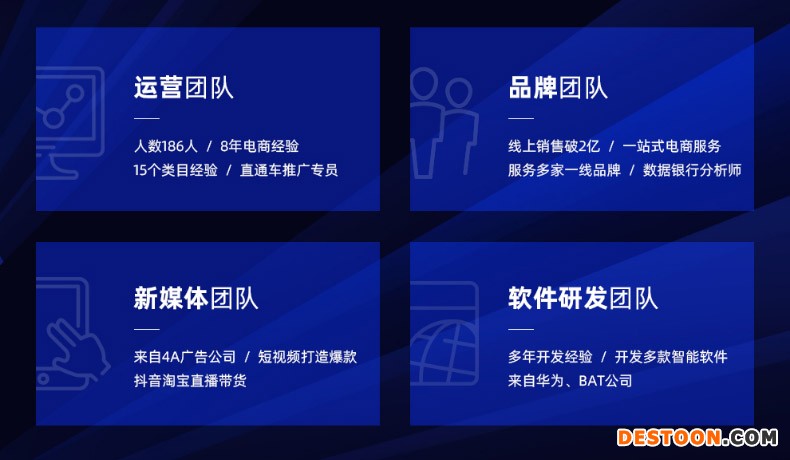 运营团队

人数186人 / 8年电商经验
15个类目经验 / 直通车推广专员

品牌团队

线上销售破2亿 / 一站式电商服务
服务多家一线品牌 / 数据银行分析师

新媒体团队

来自4A广告公司 / 短视频打造爆款
抖音淘宝直播带货

软件研发团队

多年开发经验 / 开发多款智能软件
来自华为、BAT公司

DESTOON.COM